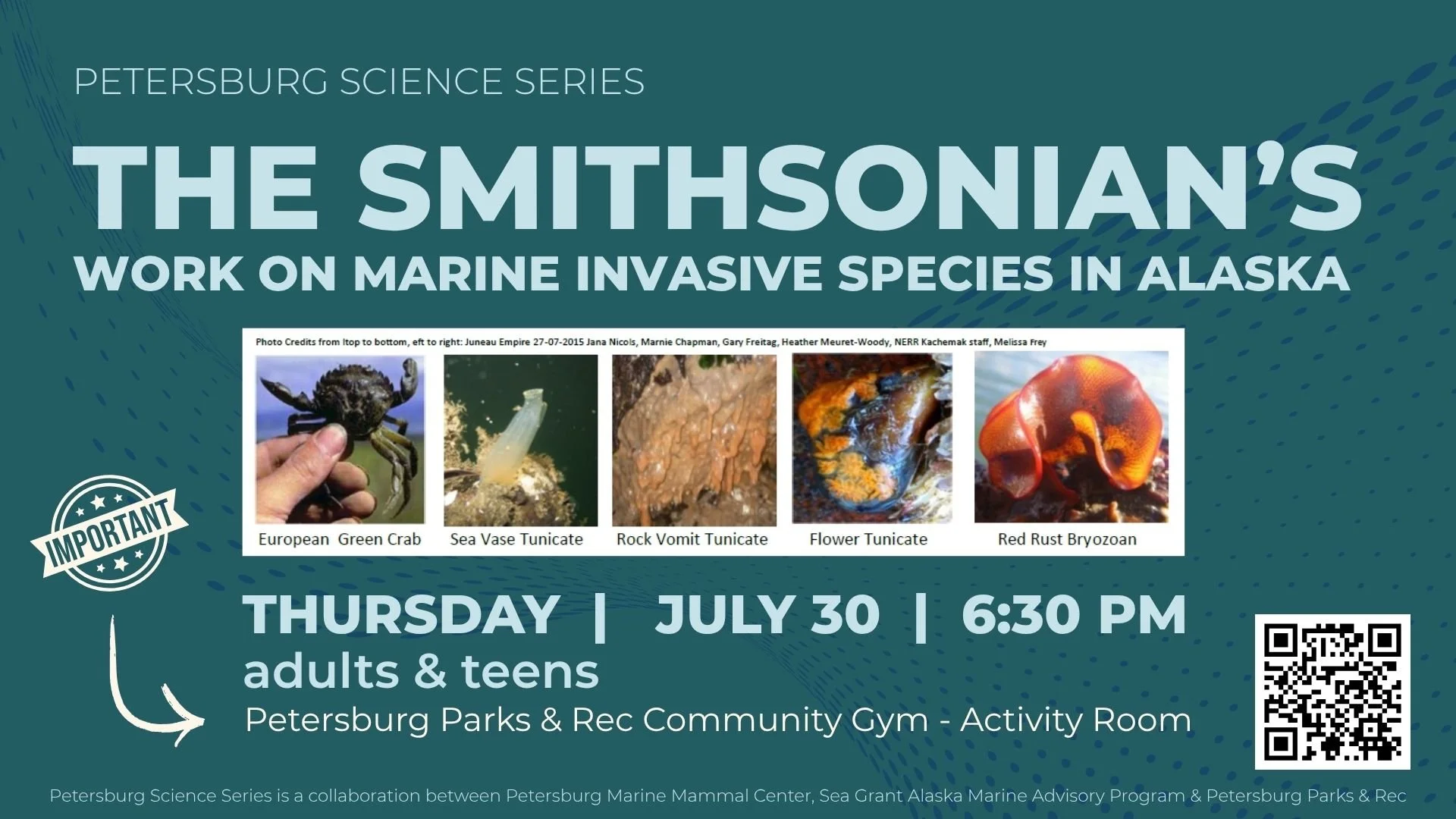 PETERSBURG SCIENCE SERIES

THE SMITHSONIAN'S
WORK ON MARINE INVASIVE SPECIES IN ALASKA

Photo Credits from ltop to bottom, eft to right: Juneau Empire 27-07-2015 Jana Nicols, Marnie Chapman, Gary Freitag, Heather Meuret-Woody, NERR Kachemak staff, Melissa Frey

European Green Crab
Sea Vase Tunicate
Rock Vomit Tunicate
Flower Tunicate
Red Rust Bryozoan

IMPORTANT

THURSDAY | JULY 30 | 6:30 PM
adults & teens
Petersburg Parks & Rec Community Gym - Activity Room

Petersburg Science Series is a collaboration between Petersburg Marine Mammal Center, Sea Grant Alaska Marine Advisory Program & Petersburg Parks & Rec